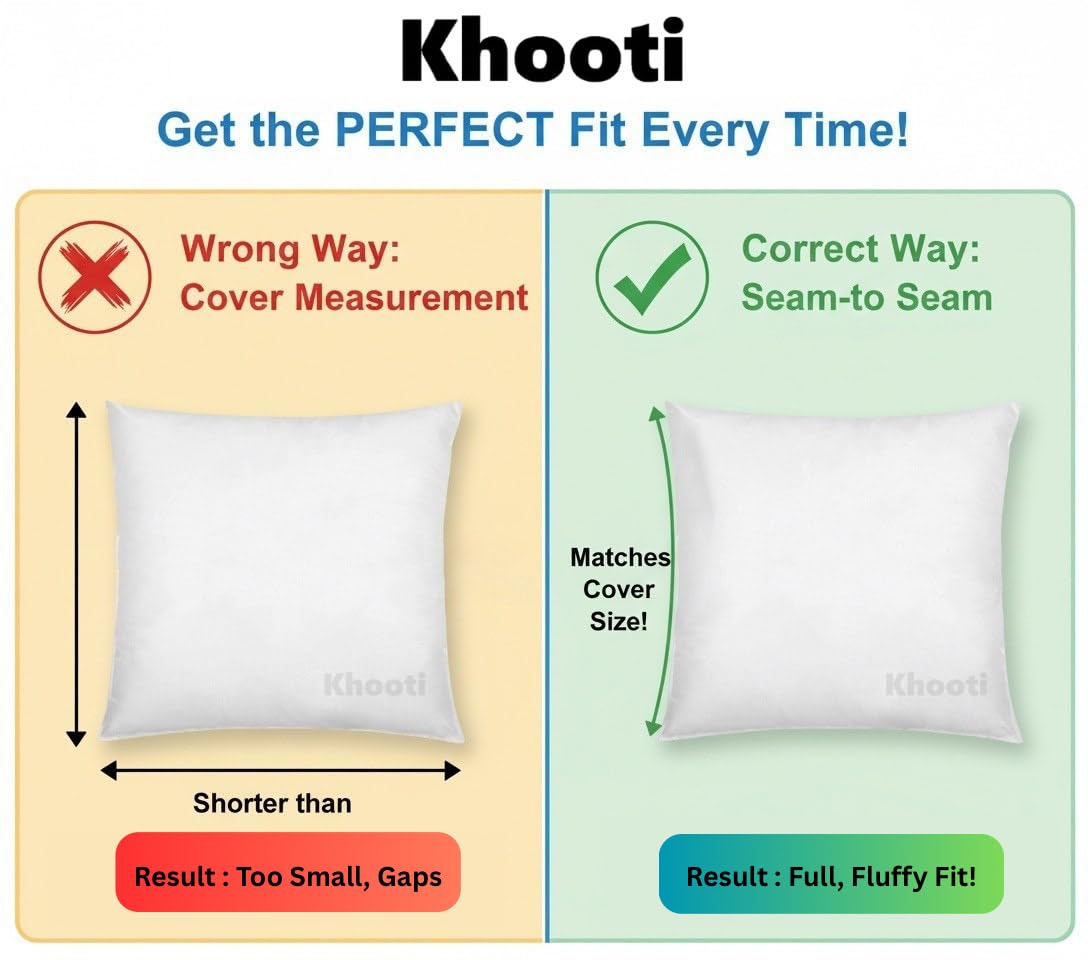 Khooti

Get the PERFECT Fit Every Time!

Wrong Way:
Cover Measurement

Khooti

Shorter than

Result : Too Small, Gaps

Correct Way:
Seam-to Seam

Matches Cover Size!

Khooti

Result : Full, Fluffy Fit!